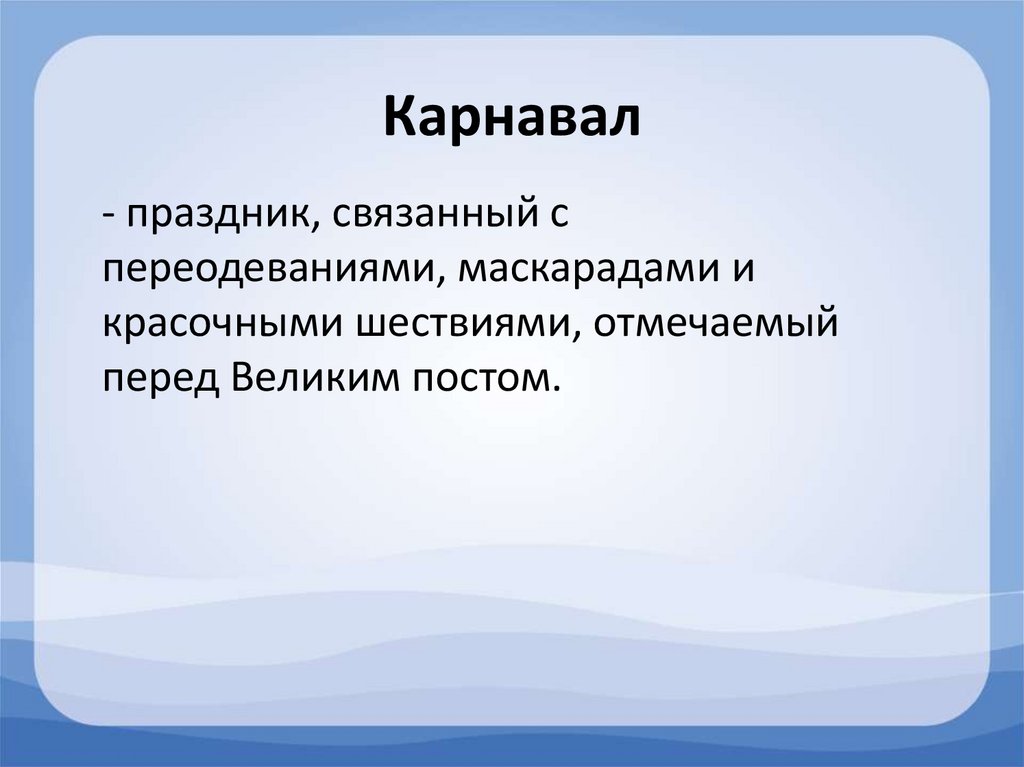 Карнавал

- праздник, связанный с переодеваниями, маскарадами и красочными шествиями, отмечаемый перед Великим постом.